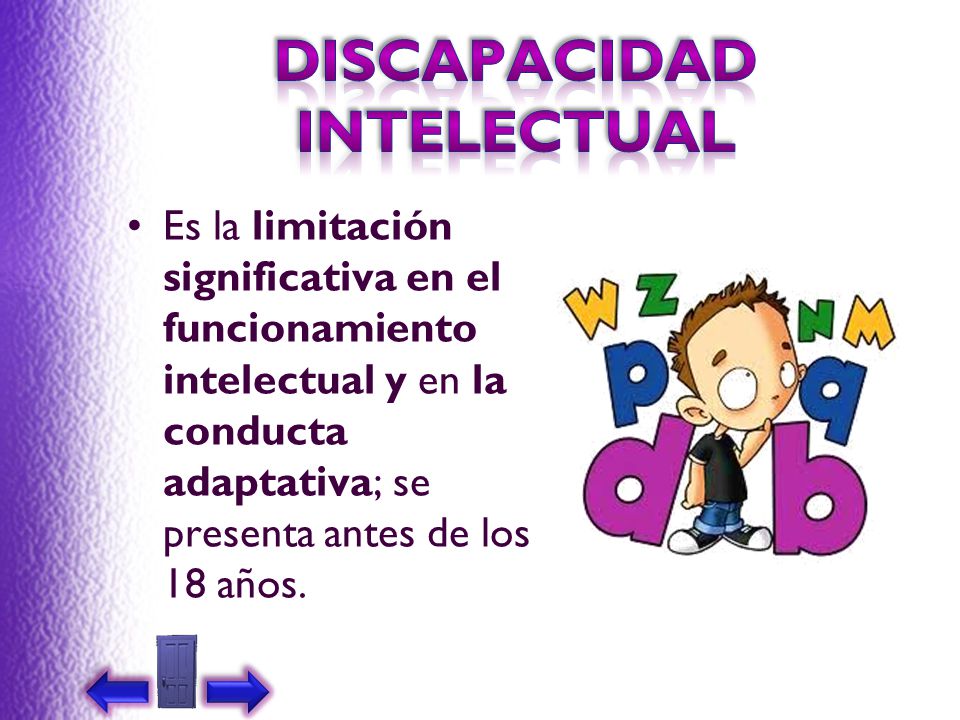 DISCAPACIDAD INTELECTUAL

• Es la limitación significativa en el funcionamiento intelectual y en la conducta adaptativa; se presenta antes de los 18 años.

W Z N M p q d b